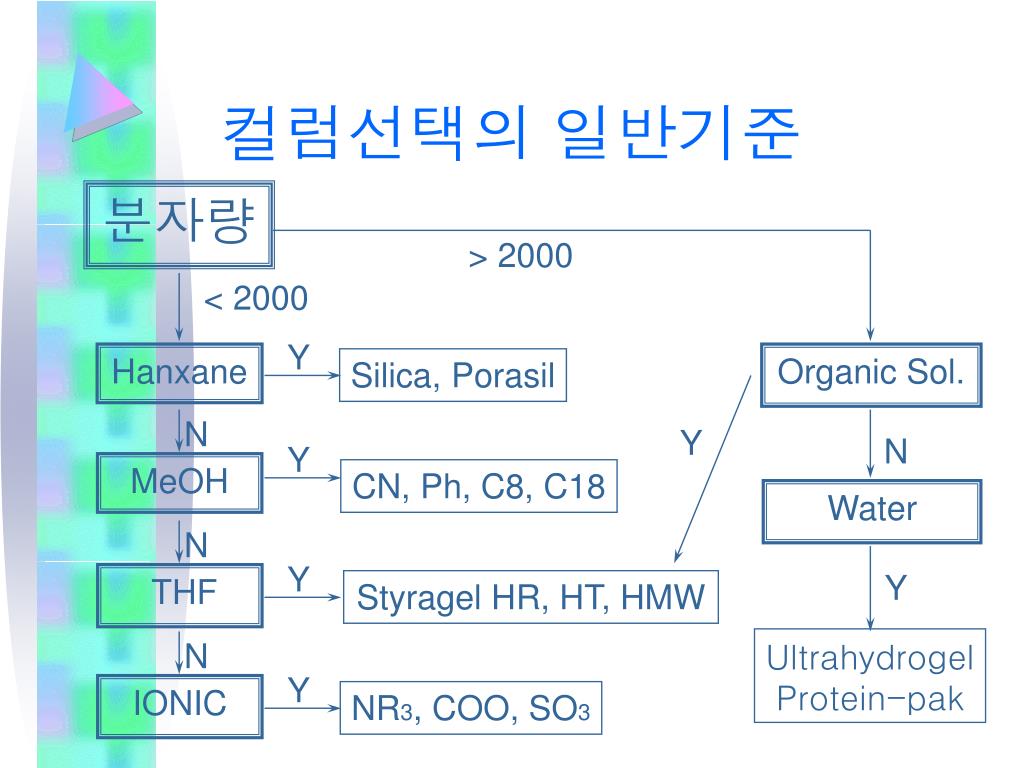 컬럼선택의 일반기준

분자량

> 2000

< 2000

Hanxane

Y

Silica, Porasil

N

MeOH

Y

CN, Ph, C8, C18

N

THF

Y

Styragel HR, HT, HMW

N

IONIC

Y

$NR_3$, COO, $SO_3$

Organic Sol.

Y

N

Water

Y

Ultrahydrogel
Protein-pak